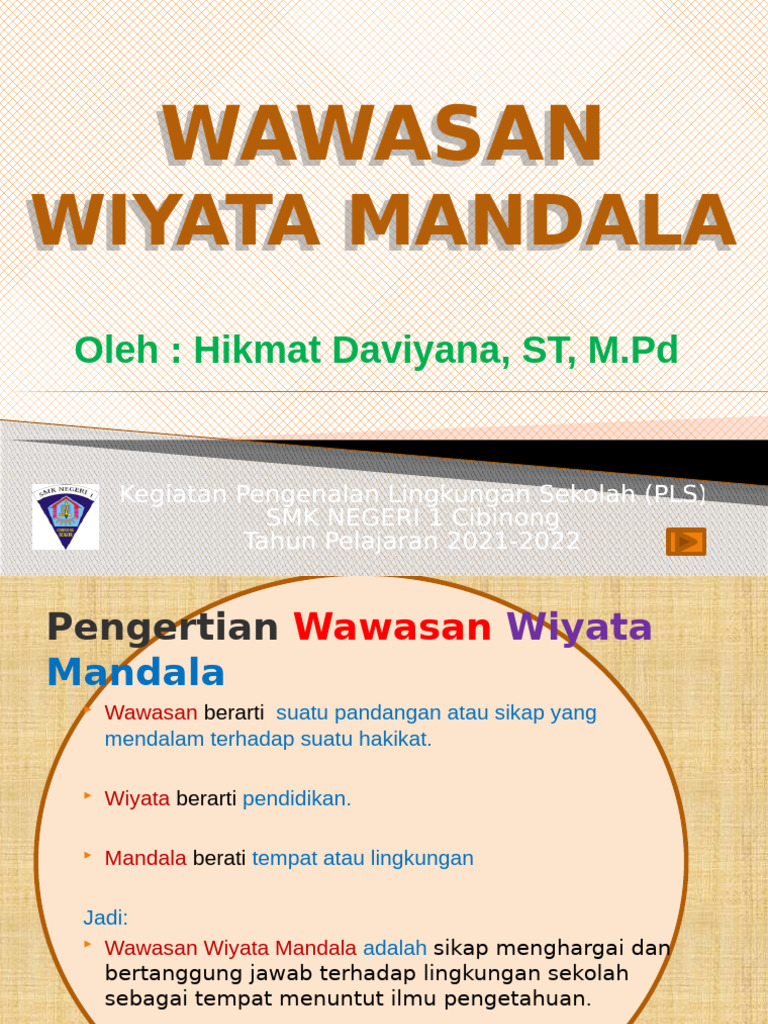 WAWASAN WIYATA MANDALA

Oleh : Hikmat Daviyana, ST, M.Pd

SMK NEGERI 1

Kegiatan Pengenalan Lingkungan Sekolah (PLS)
SMK NEGERI 1 Cibinong
Tahun Pelajaran 2021-2022

Pengertian Wawasan Wiyata Mandala

Wawasan berarti suatu pandangan atau sikap yang mendalam terhadap suatu hakikat.

Wiyata berarti pendidikan.

Mandala berati tempat atau lingkungan

Jadi:

Wawasan Wiyata Mandala adalah sikap menghargai dan bertanggung jawab terhadap lingkungan sekolah sebagai tempat menuntut ilmu pengetahuan.